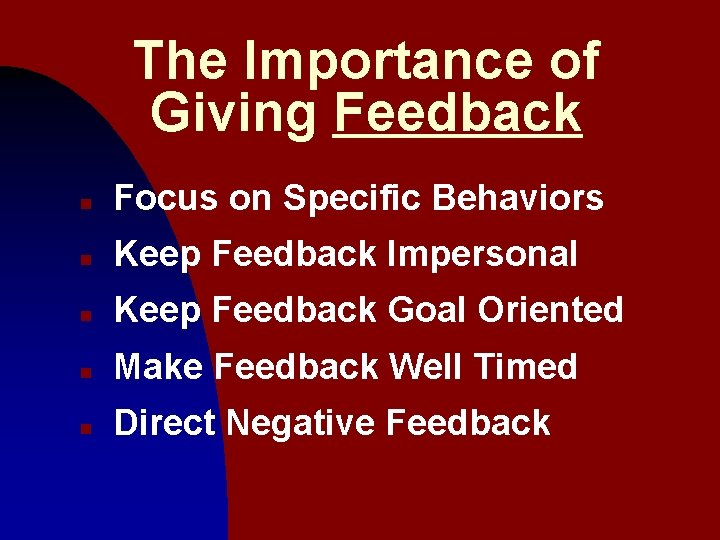 The Importance of Giving Feedback

- Focus on Specific Behaviors
- Keep Feedback Impersonal
- Keep Feedback Goal Oriented
- Make Feedback Well Timed
- Direct Negative Feedback